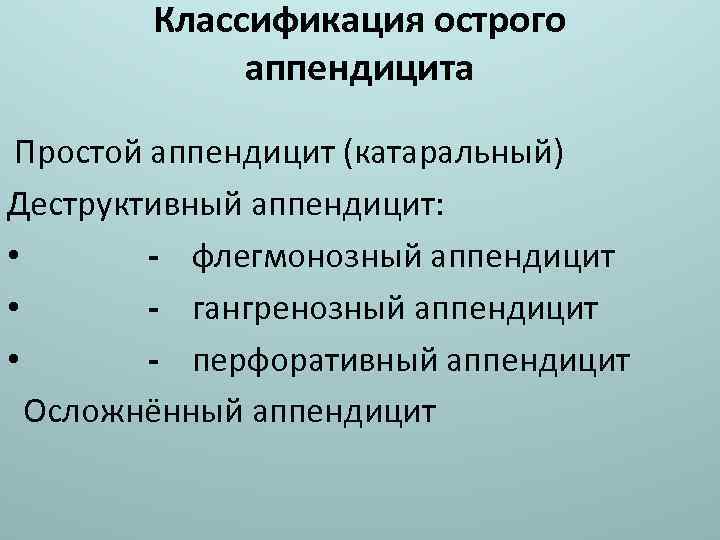 Классификация острого аппендицита

Простой аппендицит (катаральный)
Деструктивный аппендицит:
• - флегмонозный аппендицит
• - гангренозный аппендицит
• - перфоративный аппендицит
Осложнённый аппендицит